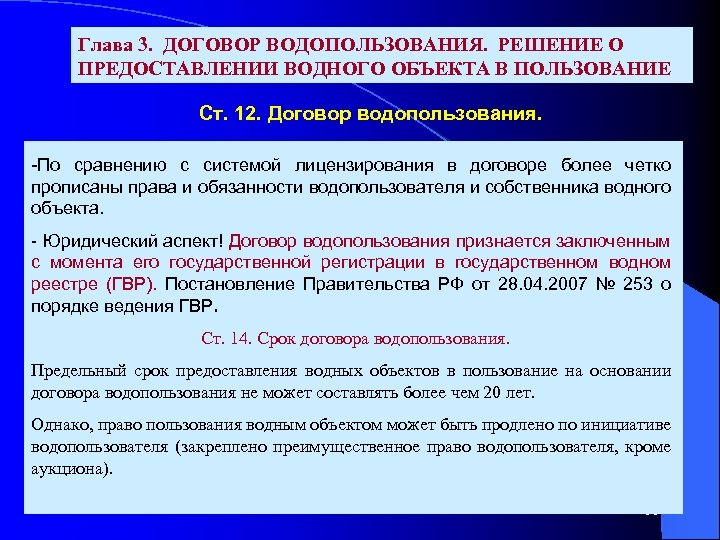 Глава 3. ДОГОВОР ВОДОПОЛЬЗОВАНИЯ. РЕШЕНИЕ О ПРЕДОСТАВЛЕНИИ ВОДНОГО ОБЪЕКТА В ПОЛЬЗОВАНИЕ

Ст. 12. Договор водопользования.

-По сравнению с системой лицензирования в договоре более четко прописаны права и обязанности водопользователя и собственника водного объекта.

- Юридический аспект! Договор водопользования признается заключенным с момента его государственной регистрации в государственном водном реестре (ГВР). Постановление Правительства РФ от 28.04.2007 № 253 о порядке ведения ГВР.

Ст. 14. Срок договора водопользования.

Предельный срок предоставления водных объектов в пользование на основании договора водопользования не может составлять более чем 20 лет.

Однако, право пользования водным объектом может быть продлено по инициативе водопользователя (закреплено преимущественное право водопользователя, кроме аукциона).